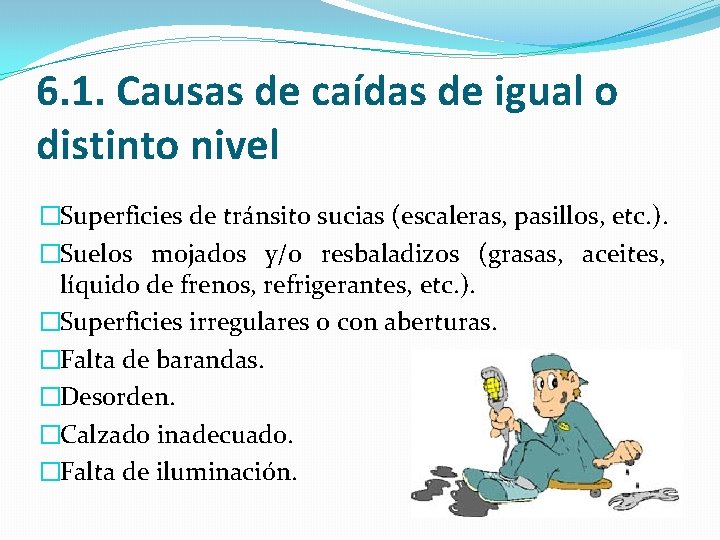 6.1. Causas de caídas de igual o distinto nivel

□Superficies de tránsito sucias (escaleras, pasillos, etc.).

□Suelos mojados y/o resbaladizos (grasas, aceites, líquido de frenos, refrigerantes, etc.).

□Superficies irregulares o con aberturas.

□Falta de barandas.

□Desorden.

□Calzado inadecuado.

□Falta de iluminación.